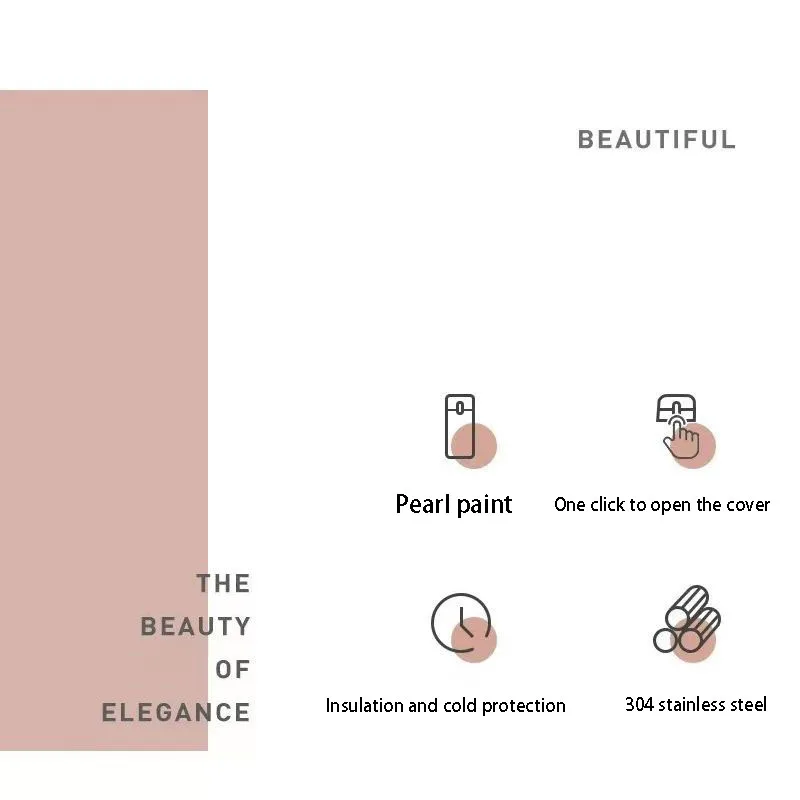 BEAUTIFUL

Pearl paint

One click to open the cover

THE BEAUTY OF ELEGANCE

Insulation and cold protection

304 stainless steel